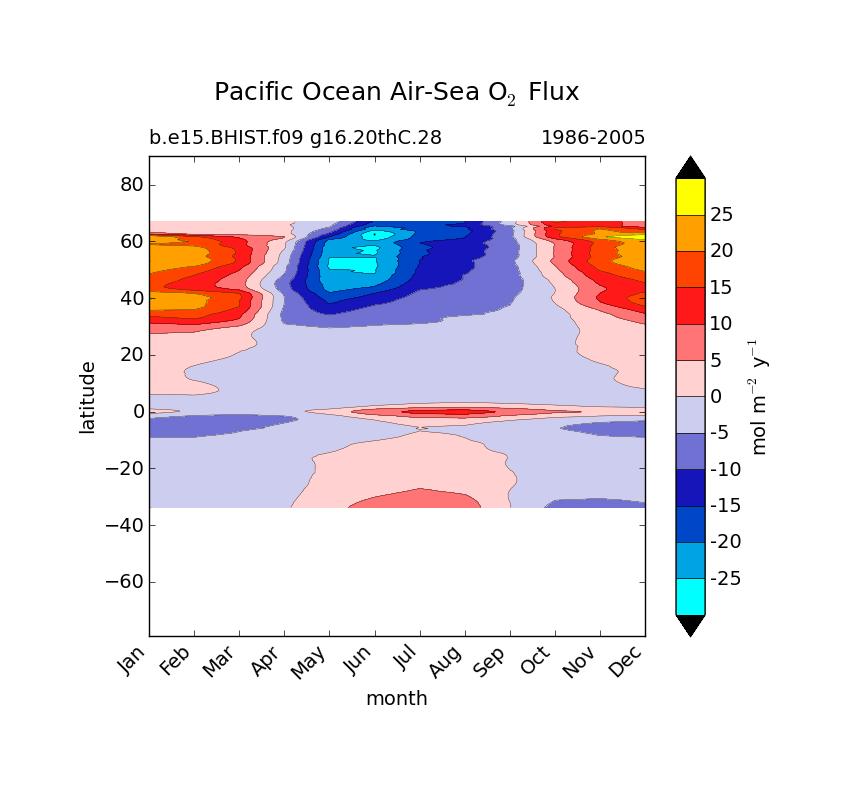 Pacific Ocean Air-Sea $O_2$ Flux

b.e15.BHIST.f09 g16.20thC.28

1986-2005

80
60
40
20
0
−20
−40
−60

latitude

Jan Feb Mar Apr May Jun Jul Aug Sep Oct Nov Dec

month

25
20
15
10
5
0
-5
-10
-15
-20
-25

mol $m^{-2}$ $y^{-1}$